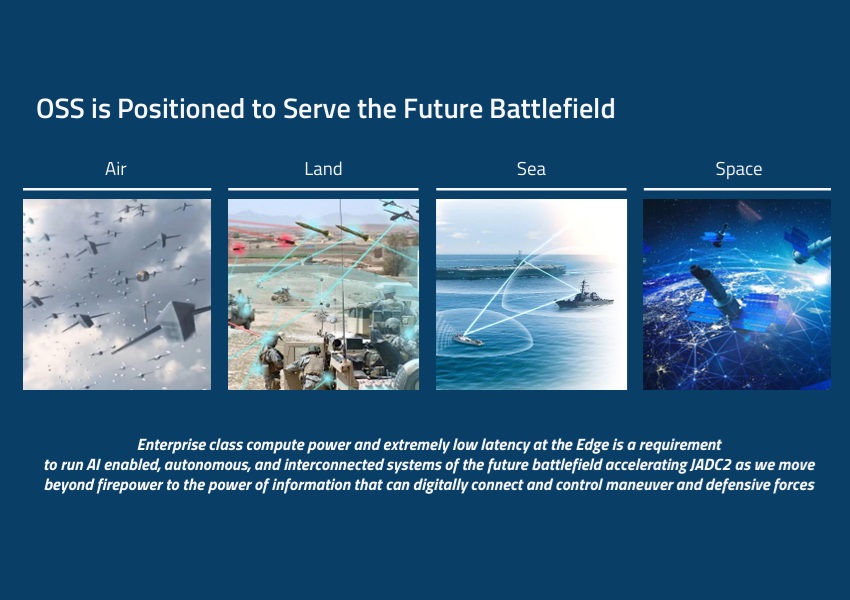 OSS is Positioned to Serve the Future Battlefield

Air

Land

Sea

Space

Enterprise class compute power and extremely low latency at the Edge is a requirement to run AI enabled, autonomous, and interconnected systems of the future battlefield accelerating JADC2 as we move beyond firepower to the power of information that can digitally connect and control maneuver and defensive forces